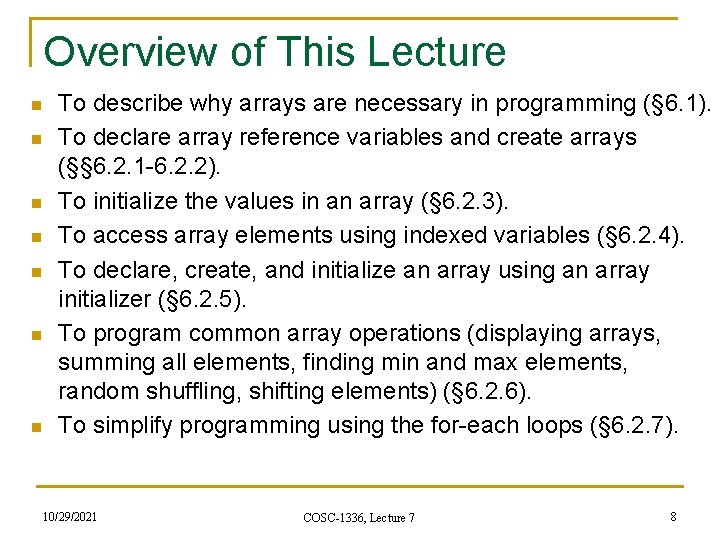 Overview of This Lecture

- To describe why arrays are necessary in programming (§6.1).
- To declare array reference variables and create arrays (§§6.2.1-6.2.2).
- To initialize the values in an array (§6.2.3).
- To access array elements using indexed variables (§6.2.4).
- To declare, create, and initialize an array using an array initializer (§6.2.5).
- To program common array operations (displaying arrays, summing all elements, finding min and max elements, random shuffling, shifting elements) (§6.2.6).
- To simplify programming using the for-each loops (§6.2.7).

10/29/2021

COSC-1336, Lecture 7

8